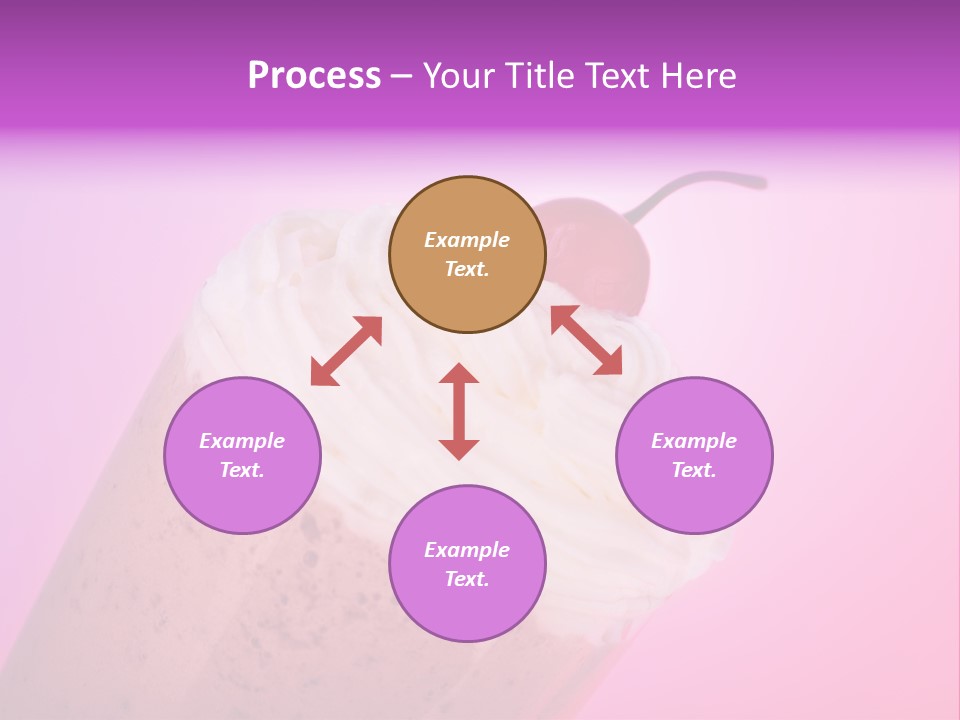 Process – Your Title Text Here

Example Text.

Example Text.

Example Text.

Example Text.